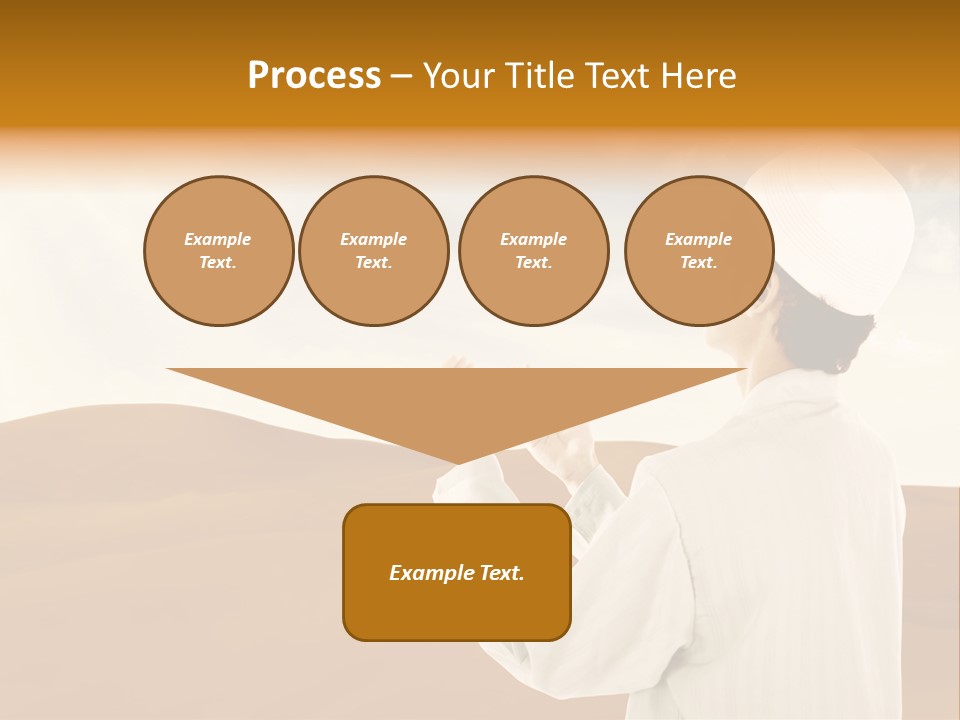 Process – Your Title Text Here

Example Text.

Example Text.

Example Text.

Example Text.

Example Text.